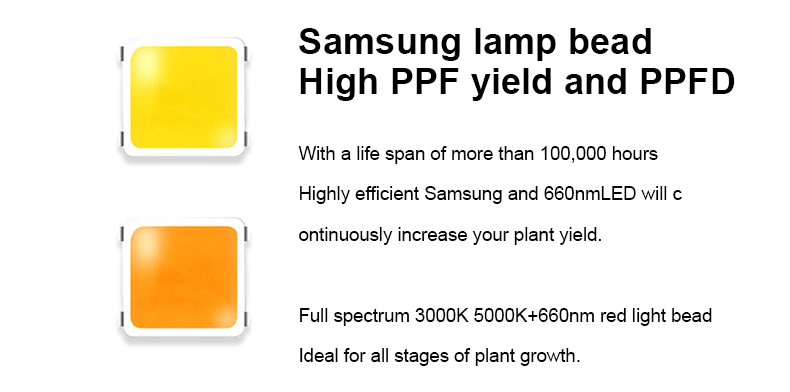 Samsung lamp bead
High PPF yield and PPFD

With a life span of more than 100,000 hours

Highly efficient Samsung and 660nmLED will c

ontinuously increase your plant yield.

Full spectrum 3000K 5000K+660nm red light bead

Ideal for all stages of plant growth.